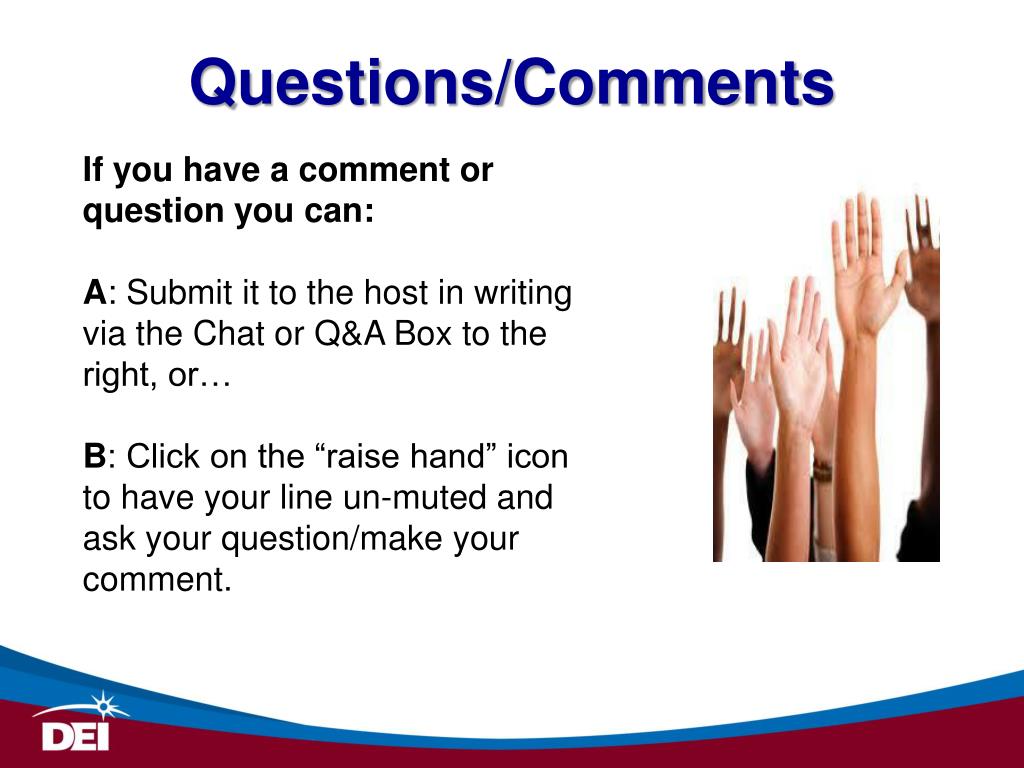 Questions/Comments

If you have a comment or question you can:

A: Submit it to the host in writing via the Chat or Q&A Box to the right, or…

B: Click on the “raise hand” icon to have your line un-muted and ask your question/make your comment.

DEI